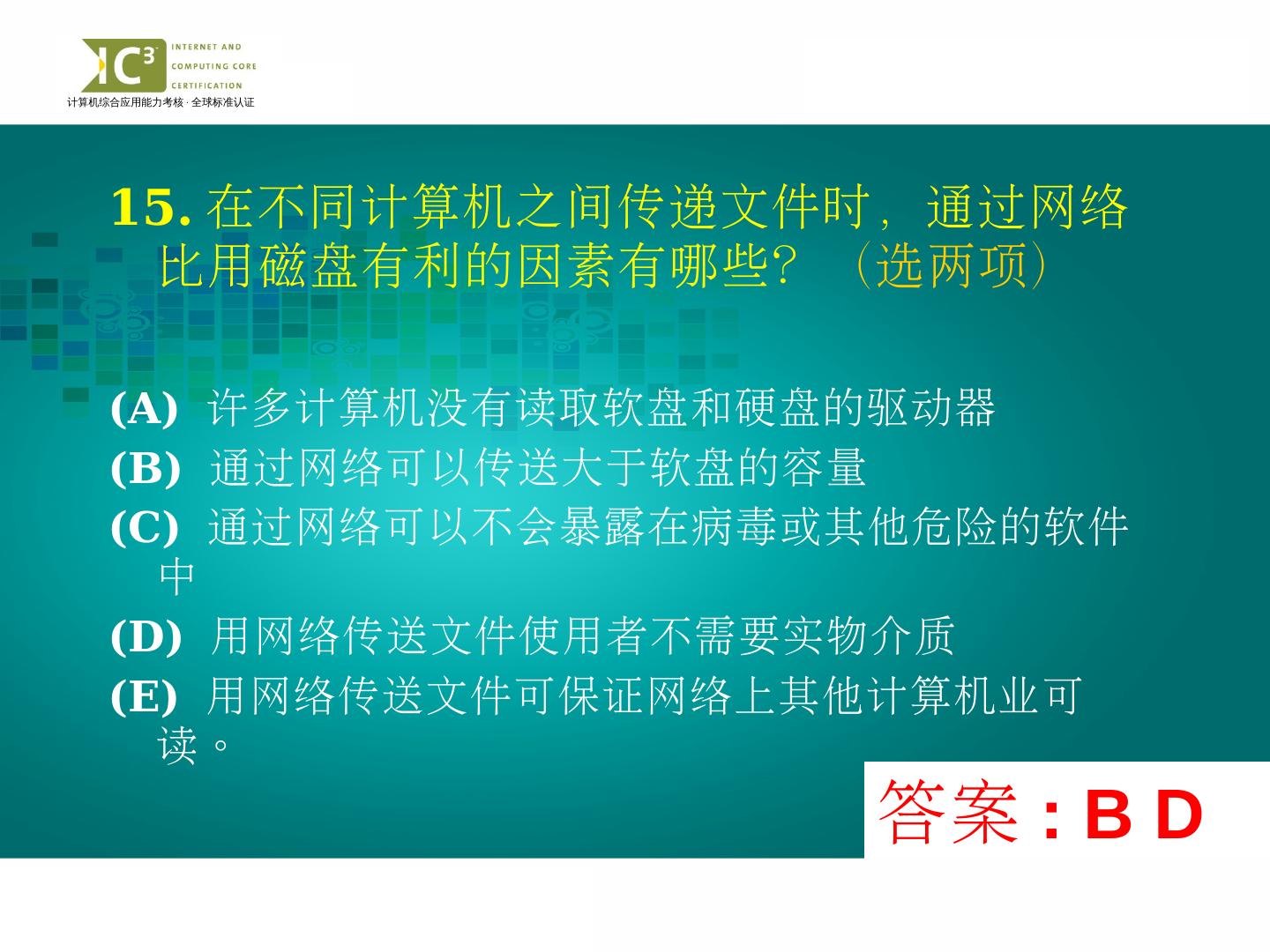 IC³ INTERNET AND COMPUTING CORE CERTIFICATION
计算机综合应用能力考核 · 全球标准认证

15. 在不同计算机之间传递文件时，通过网络比用磁盘有利的因素有哪些？（选两项）

(A) 许多计算机没有读取软盘和硬盘的驱动器
(B) 通过网络可以传送大于软盘的容量
(C) 通过网络可以不会暴露在病毒或其他危险的软件中
(D) 用网络传送文件使用者不需要实物介质
(E) 用网络传送文件可保证网络上其他计算机业可读。

答案：B D